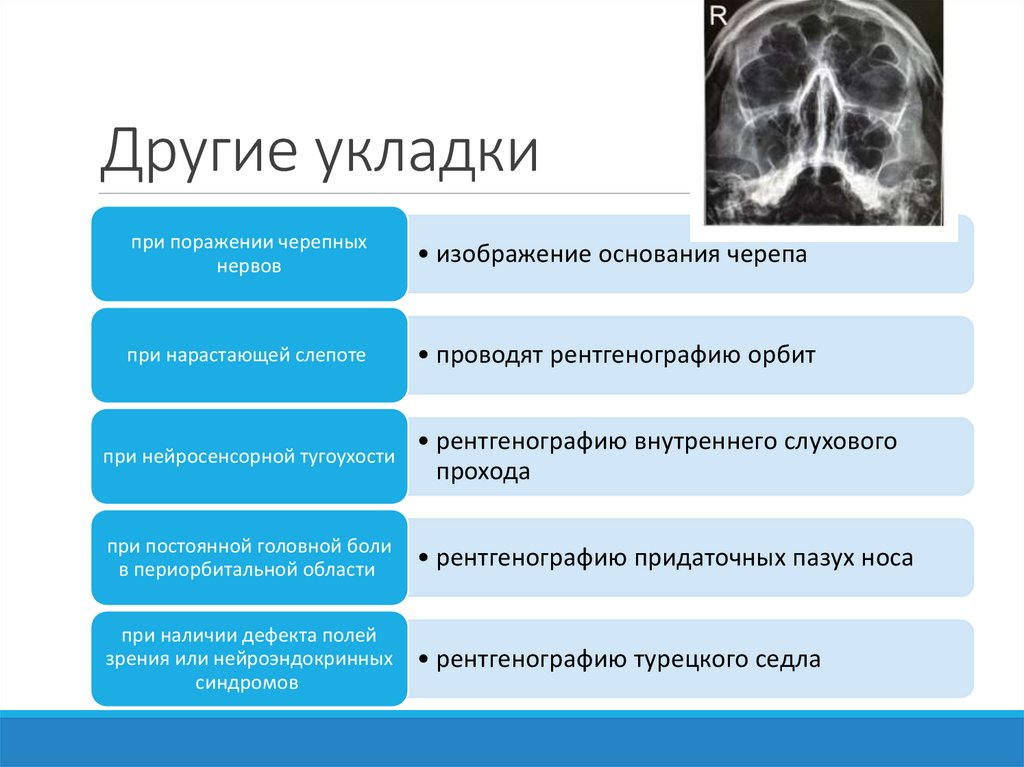 R

Другие укладки

при поражении черепных нервов

• изображение основания черепа

при нарастающей слепоте

• проводят рентгенографию орбит

при нейросенсорной тугоухости

• рентгенографию внутреннего слухового прохода

при постоянной головной боли в периорбитальной области

• рентгенографию придаточных пазух носа

при наличии дефекта полей зрения или нейроэндокринных синдромов

• рентгенографию турецкого седла